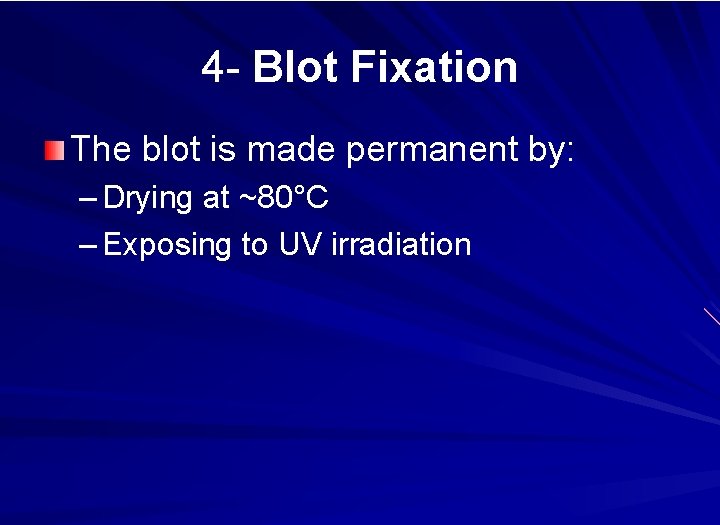 4- Blot Fixation

The blot is made permanent by:
– Drying at ~80°C
– Exposing to UV irradiation